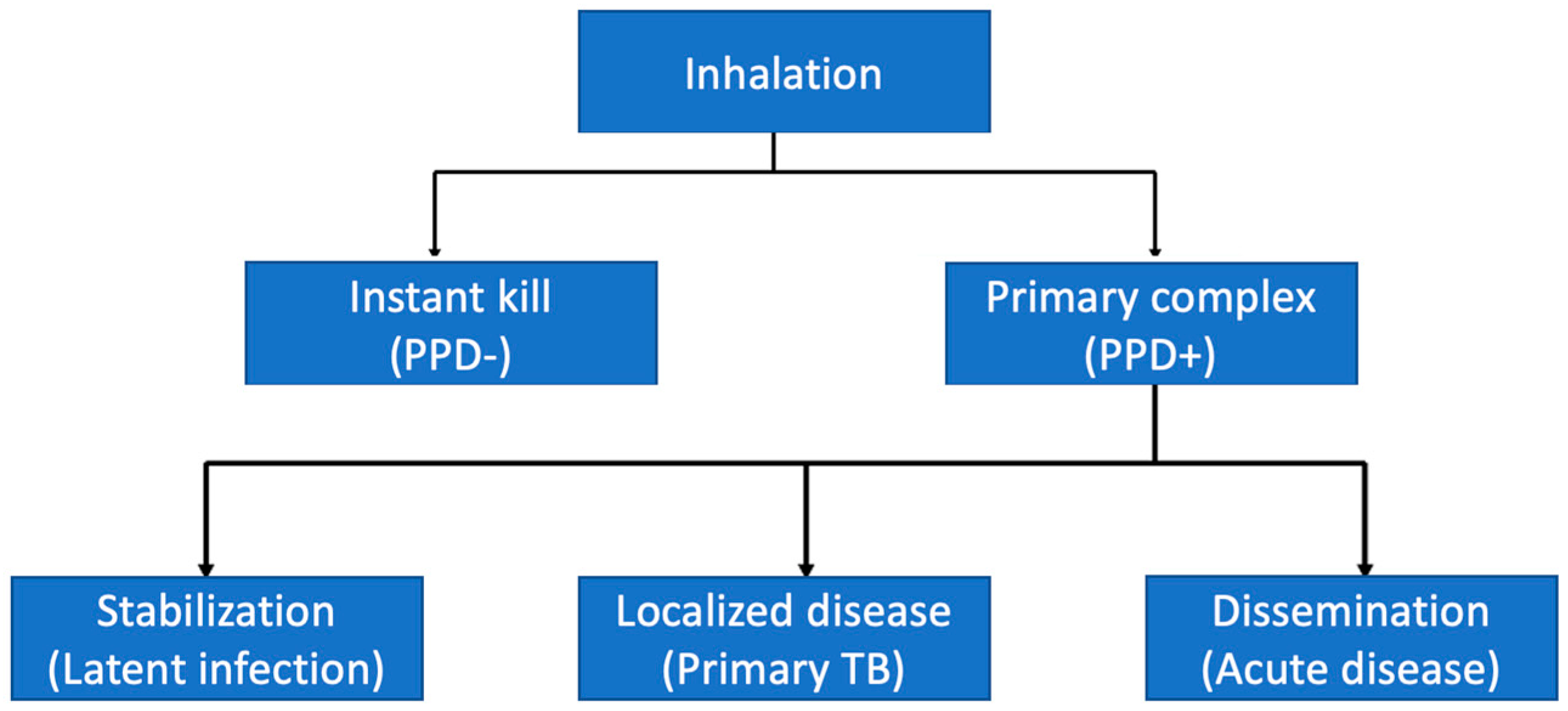 Inhalation

Instant kill
(PPD-)

Primary complex
(PPD+)

Stabilization
(Latent infection)

Localized disease
(Primary TB)

Dissemination
(Acute disease)